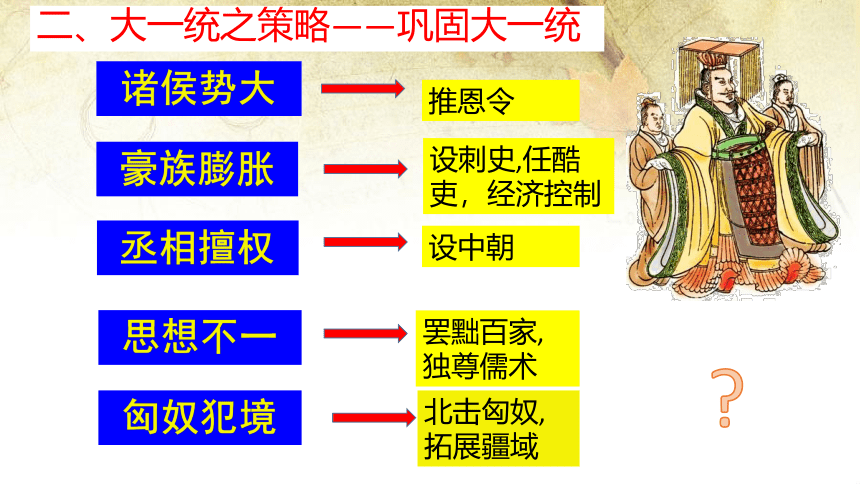 二、大一统之策略——巩固大一统

诸侯势大

推恩令

豪族膨胀

设刺史,任酷吏，经济控制

丞相擅权

设中朝

思想不一

罢黜百家,独尊儒术

匈奴犯境

北击匈奴,拓展疆域

?